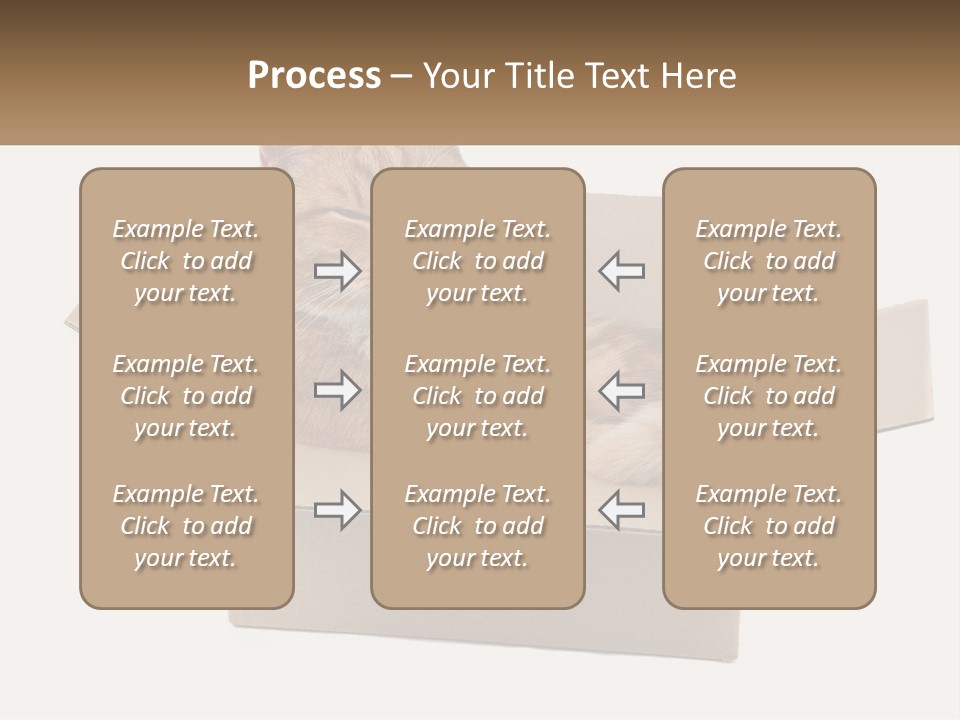 Process – Your Title Text Here

Example Text. Click to add your text.

Example Text. Click to add your text.

Example Text. Click to add your text.

Example Text. Click to add your text.

Example Text. Click to add your text.

Example Text. Click to add your text.

Example Text. Click to add your text.

Example Text. Click to add your text.

Example Text. Click to add your text.